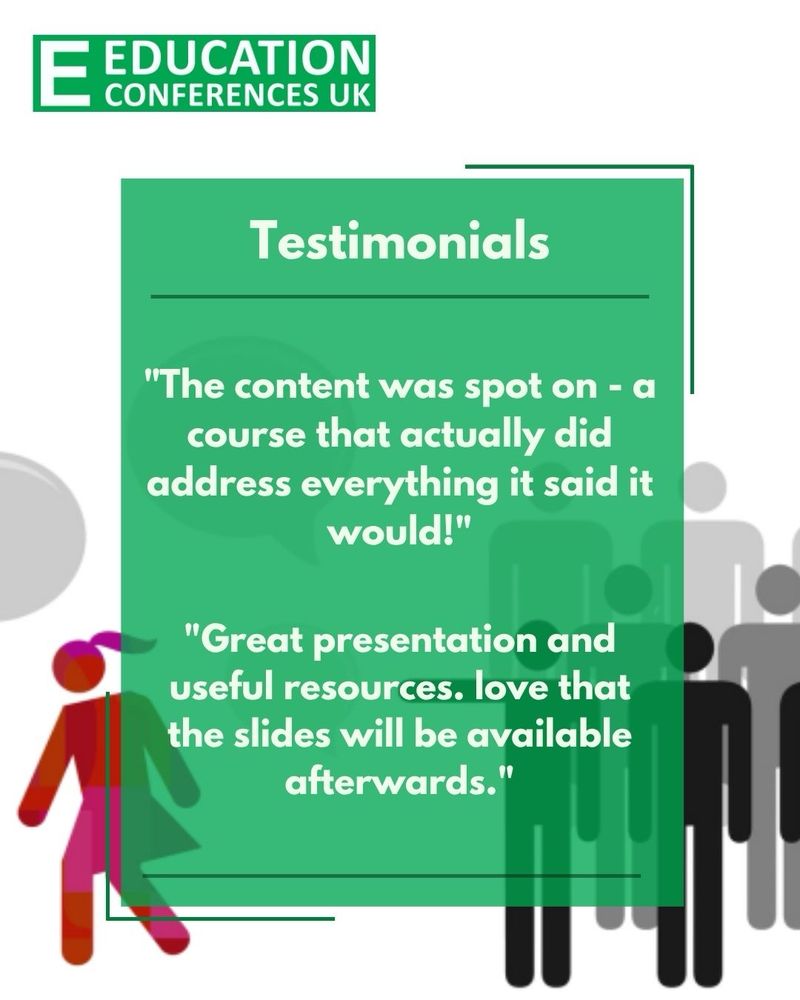 E EDUCATION CONFERENCES UK

Testimonials

"The content was spot on - a course that actually did address everything it said it would!"

"Great presentation and useful resources. love that the slides will be available afterwards."